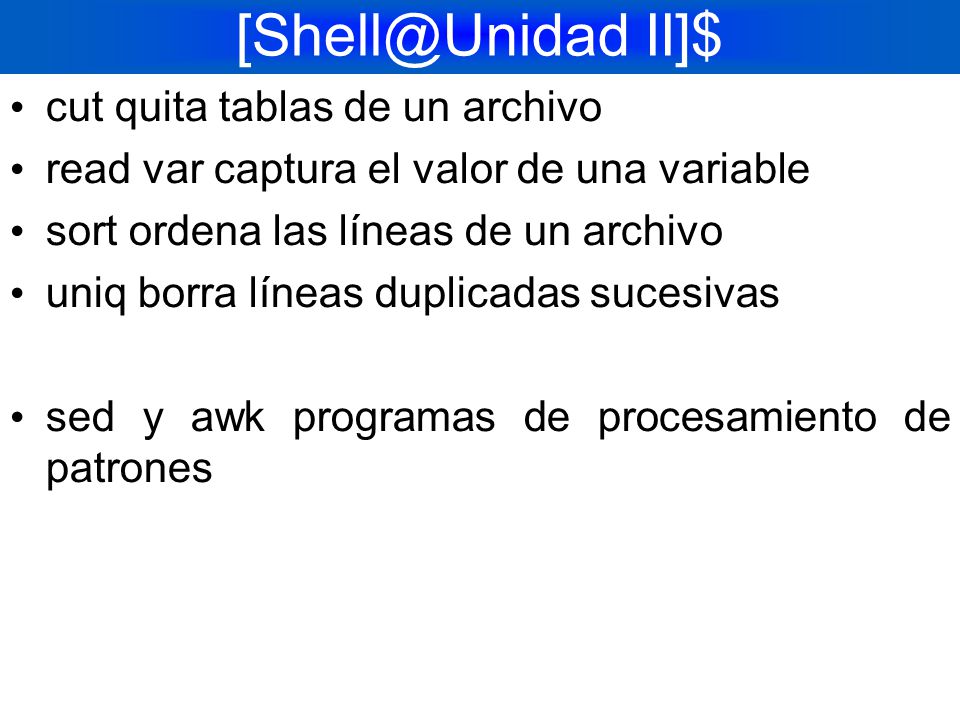 [Shell@Unidad II]$

• cut quita tablas de un archivo
• read var captura el valor de una variable
• sort ordena las líneas de un archivo
• uniq borra líneas duplicadas sucesivas

• sed y awk programas de procesamiento de patrones